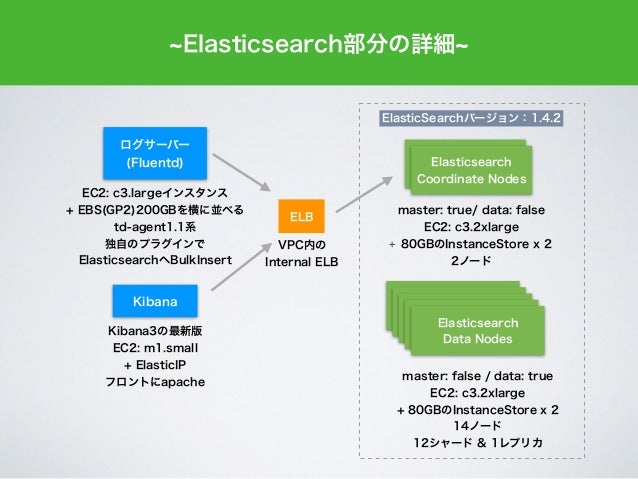 ~Elasticsearch部分の詳細~

ログサーバー
(Fluentd)

EC2: c3.largeインスタンス
+ EBS(GP2) 200GBを横に並べる
td-agent1.1系
独自のプラグインで
ElasticsearchへBulkInsert

Kibana

Kibana3の最新版
EC2: m1.small
+ ElasticIP
フロントにapache

ELB

VPC内の
Internal ELB

ElasticSearchバージョン：1.4.2

Elasticsearch
Coordinate Nodes

master: true/ data: false
EC2: c3.2xlarge
+ 80GBのInstanceStore x 2
2ノード

Elasticsearch
Data Nodes

master: false / data: true
EC2: c3.2xlarge
+ 80GBのInstanceStore x 2
14ノード
12シャード & 1レプリカ